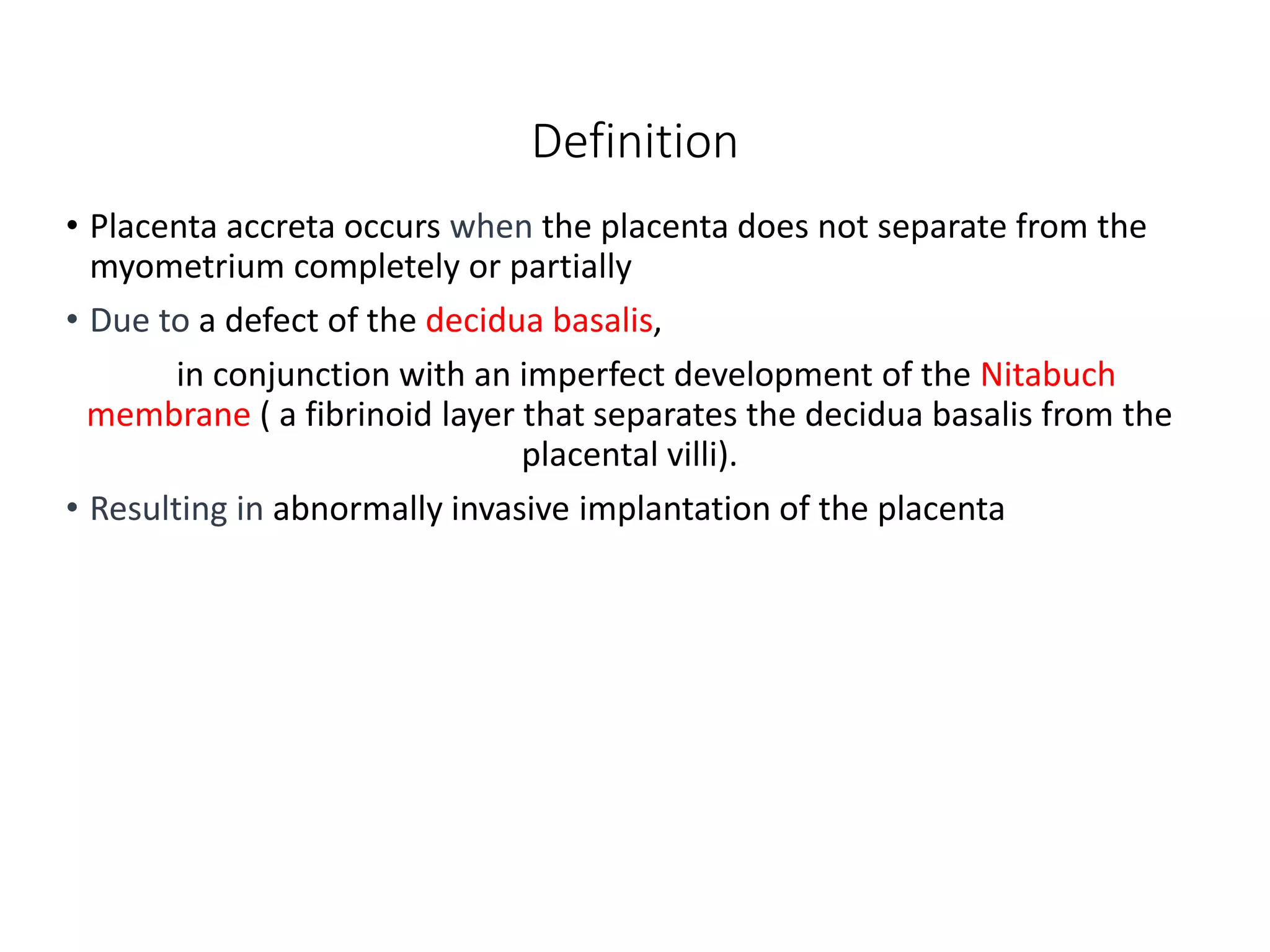 Definition

• Placenta accreta occurs when the placenta does not separate from the myometrium completely or partially

• Due to a defect of the decidua basalis,

in conjunction with an imperfect development of the Nitabuch membrane ( a fibrinoid layer that separates the decidua basalis from the placental villi).

• Resulting in abnormally invasive implantation of the placenta